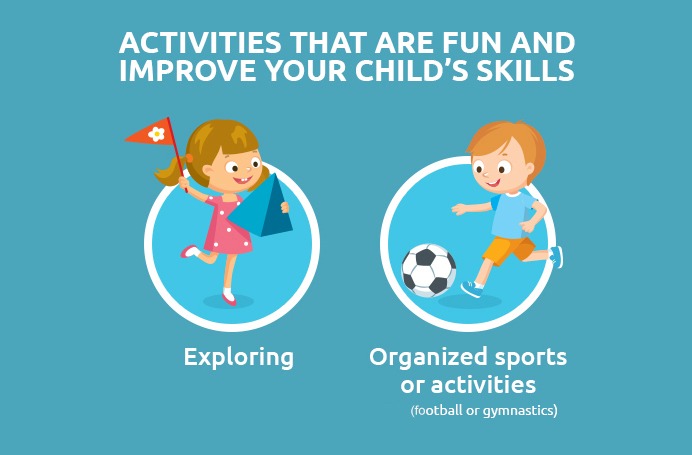 ACTIVITIES THAT ARE FUN AND IMPROVE YOUR CHILD'S SKILLS

Exploring

Organized sports or activities
(football or gymnastics)